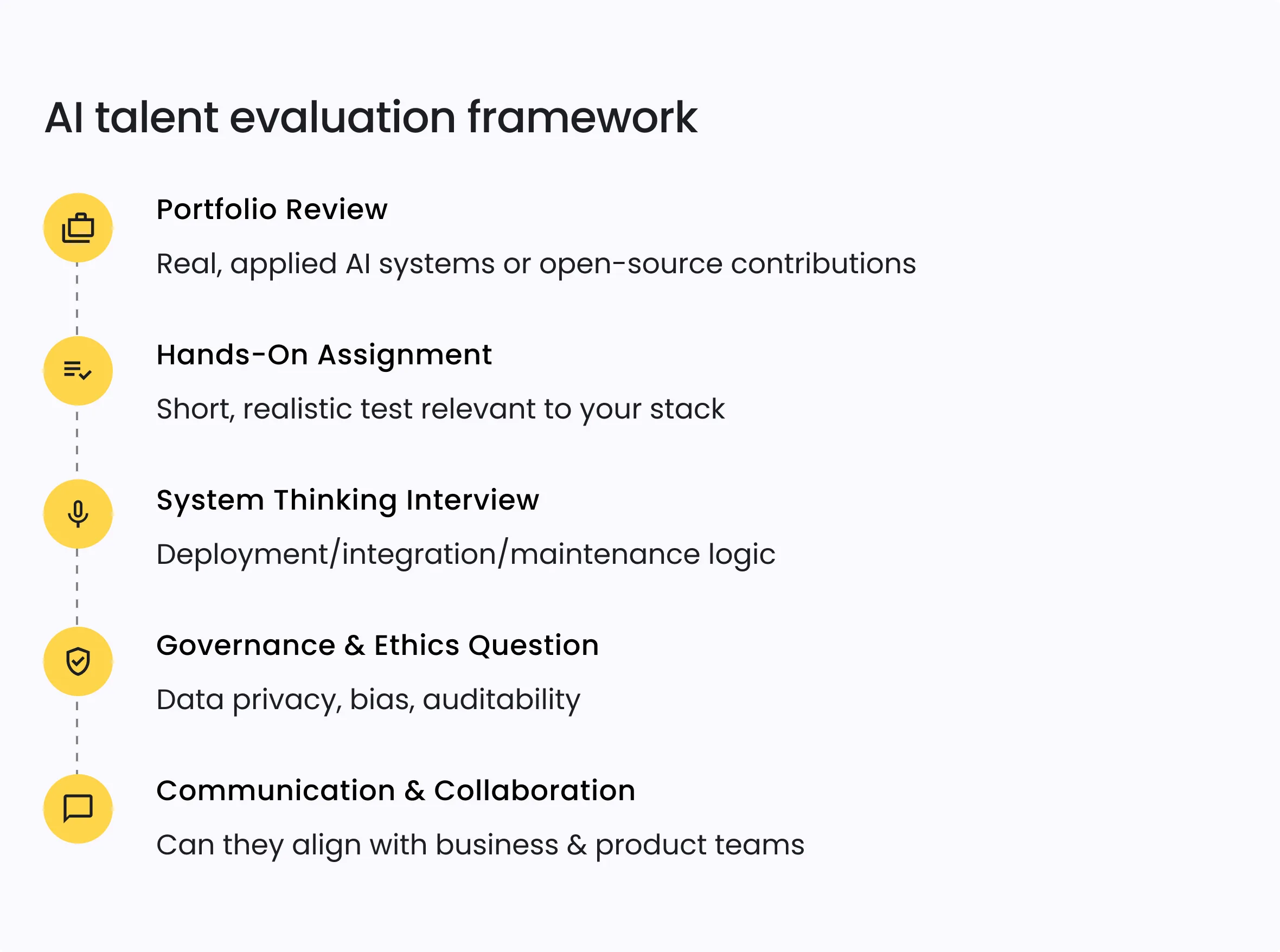 AI talent evaluation framework

Portfolio Review

Real, applied AI systems or open-source contributions

Hands-On Assignment

Short, realistic test relevant to your stack

System Thinking Interview

Deployment/integration/maintenance logic

Governance & Ethics Question

Data privacy, bias, auditability

Communication & Collaboration

Can they align with business & product teams